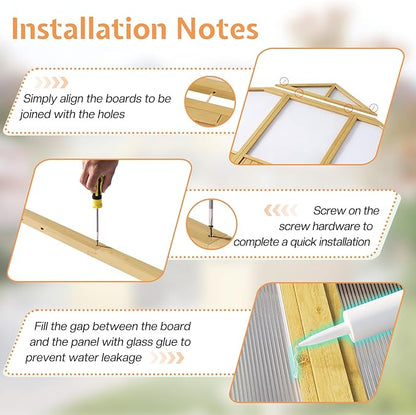 Installation Notes

Simply align the boards to be joined with the holes

Screw on the screw hardware to complete a quick installation

Fill the gap between the board and the panel with glass glue to prevent water leakage